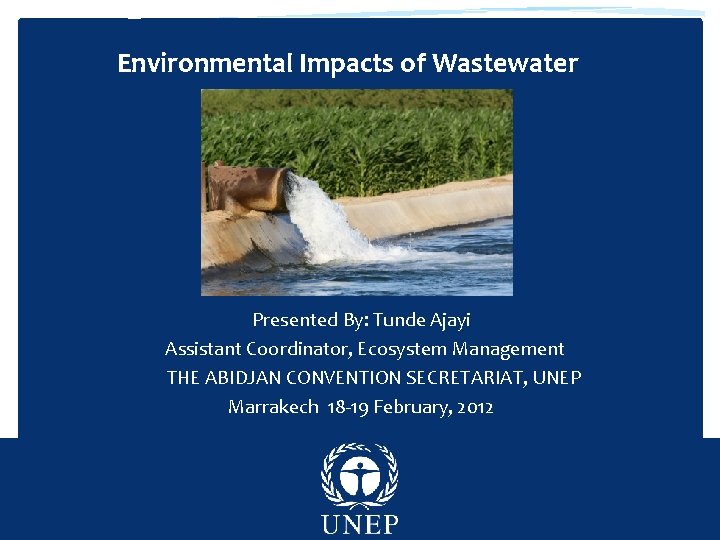 Environmental Impacts of Wastewater

Presented By: Tunde Ajayi
Assistant Coordinator, Ecosystem Management
THE ABIDJAN CONVENTION SECRETARIAT, UNEP
Marrakech 18-19 February, 2012

UNEP